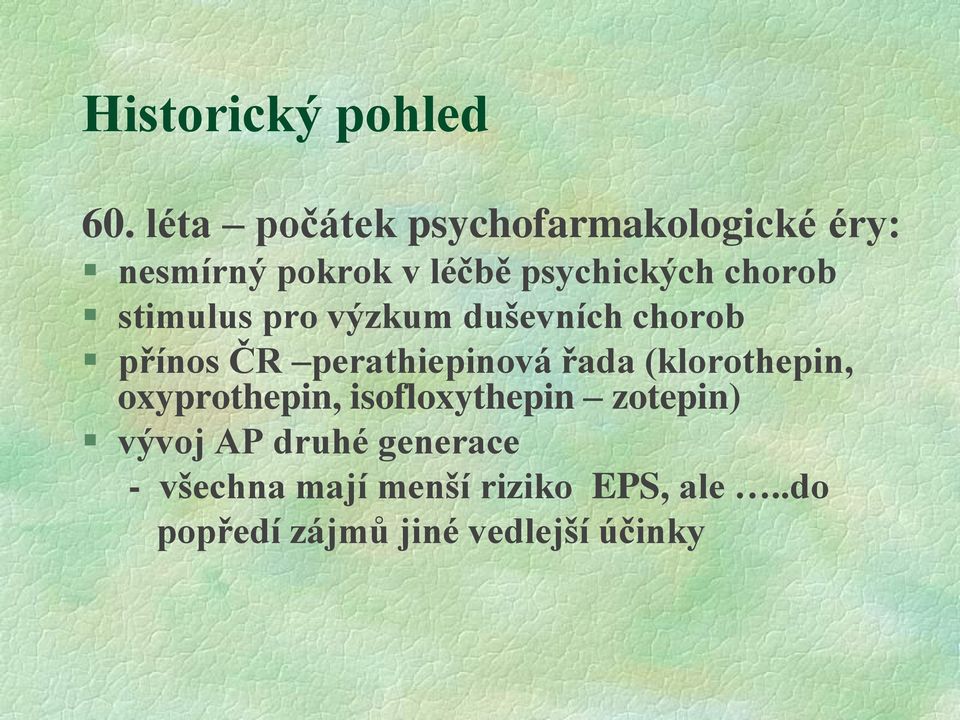 Historický pohled

60. léta – počátek psychofarmakologické éry:

§ nesmírný pokrok v léčbě psychických chorob
§ stimulus pro výzkum duševních chorob
§ přínos ČR –perathiepinová řada (klorothepin, oxyprothepin, isofloxythepin – zotepin)
§ vývoj AP druhé generace
- všechna mají menší riziko EPS, ale …..do popředí zájmů jiné vedlejší účinky